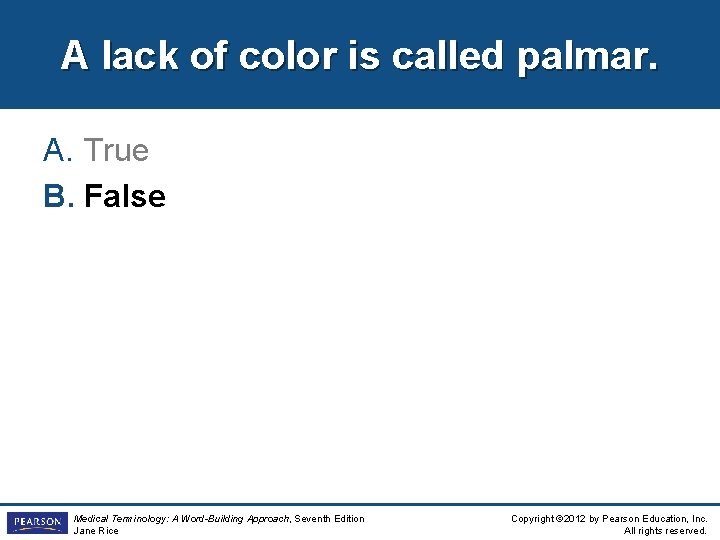 A lack of color is called palmar.

A. True
B. False

PEARSON

Medical Terminology: A Word-Building Approach, Seventh Edition
Jane Rice

Copyright ©2012 by Pearson Education, Inc.
All rights reserved.